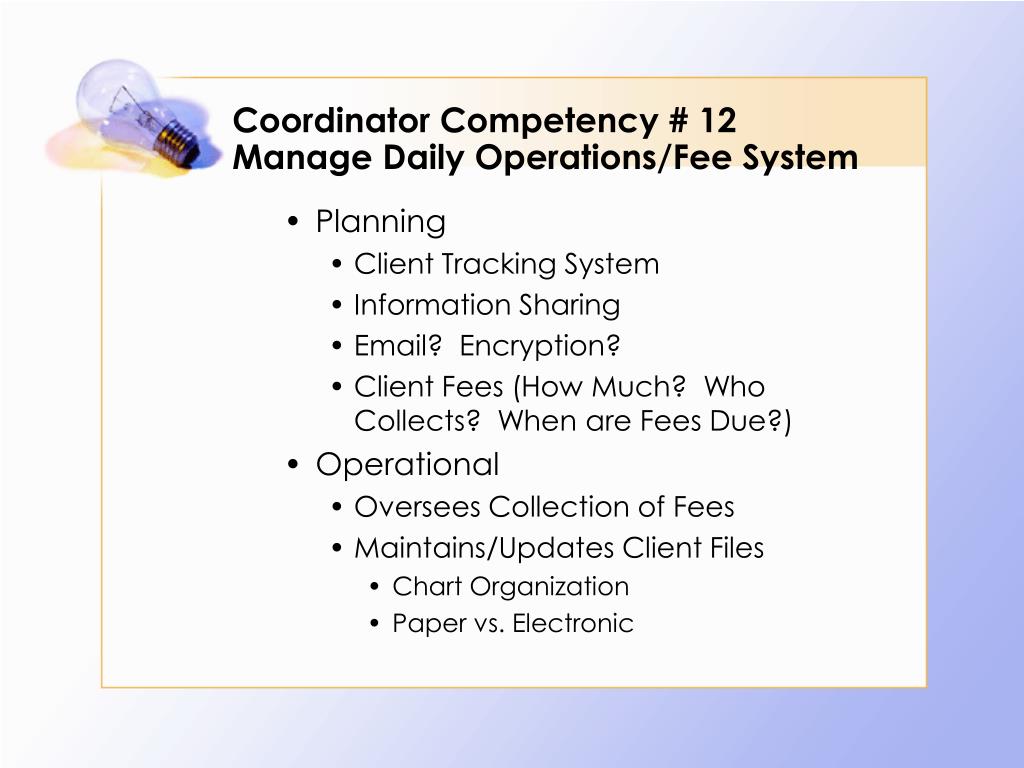 Coordinator Competency # 12
Manage Daily Operations/Fee System

• Planning
• Client Tracking System
• Information Sharing
• Email? Encryption?
• Client Fees (How Much? Who Collects? When are Fees Due?)
• Operational
• Oversees Collection of Fees
• Maintains/Updates Client Files
• Chart Organization
• Paper vs. Electronic